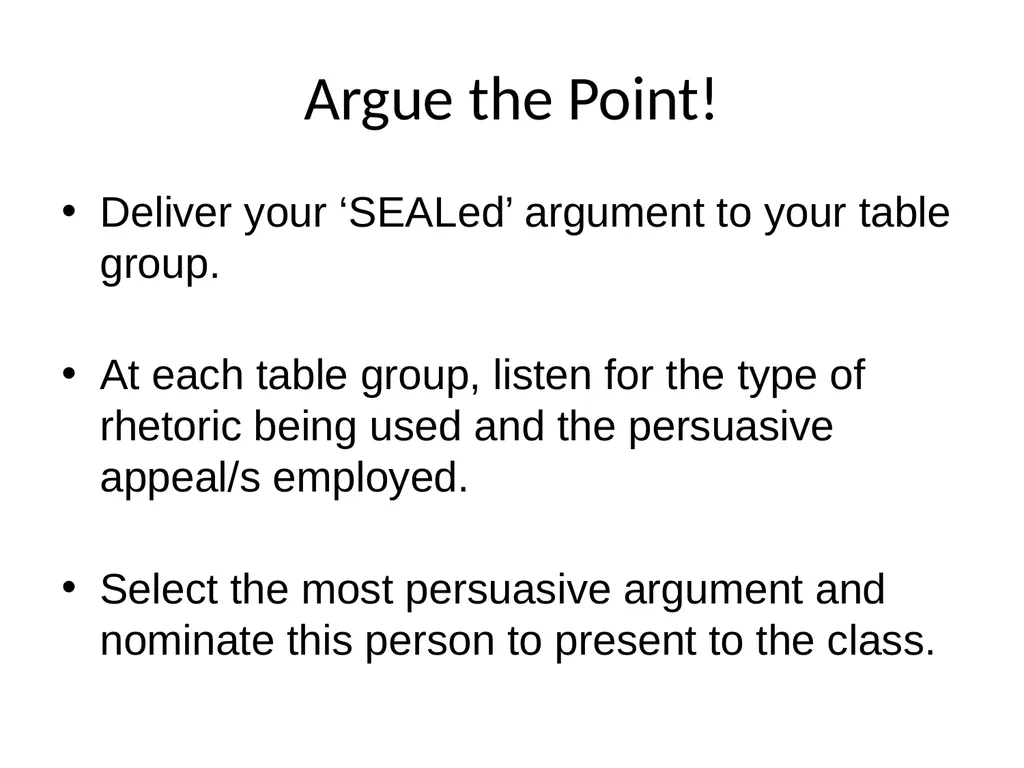 Argue the Point!

• Deliver your ‘SEALed’ argument to your table group.

• At each table group, listen for the type of rhetoric being used and the persuasive appeal/s employed.

• Select the most persuasive argument and nominate this person to present to the class.